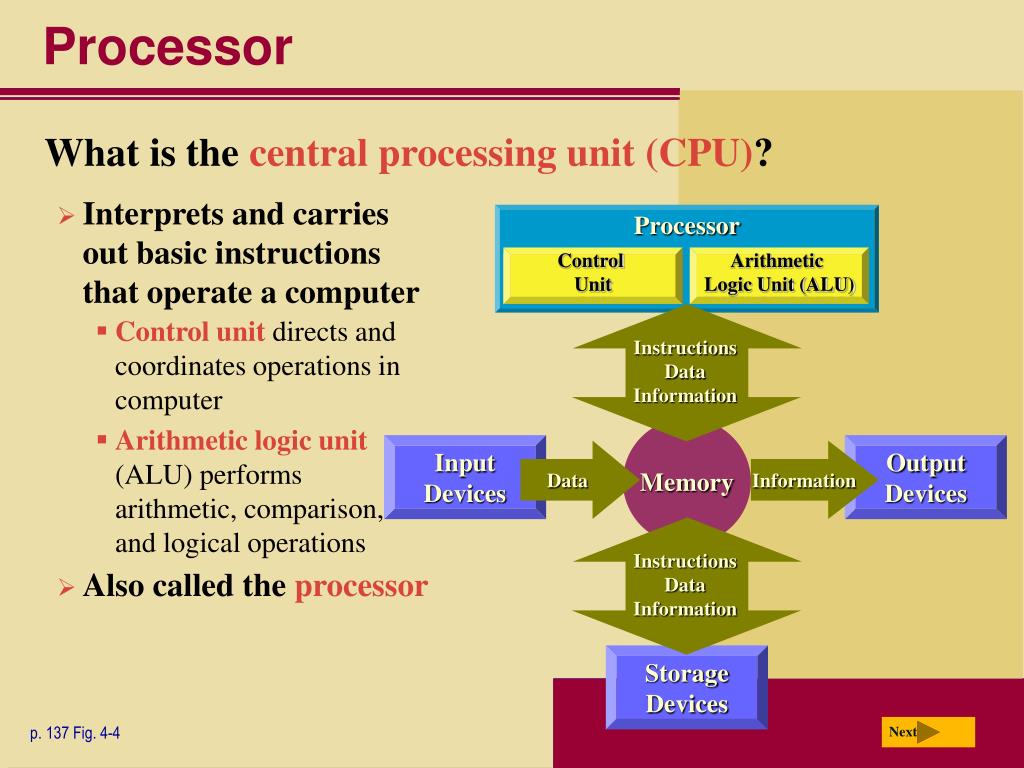 Processor

What is the central processing unit (CPU)?

➢ Interprets and carries out basic instructions that operate a computer

▪ Control unit directs and coordinates operations in computer

▪ Arithmetic logic unit (ALU) performs arithmetic, comparison, and logical operations

➢ Also called the processor

Processor

Control Unit

Arithmetic Logic Unit (ALU)

Instructions
Data
Information

Input Devices

Data

Memory

Information

Output Devices

Instructions
Data
Information

Storage Devices

p. 137 Fig. 4-4

Next